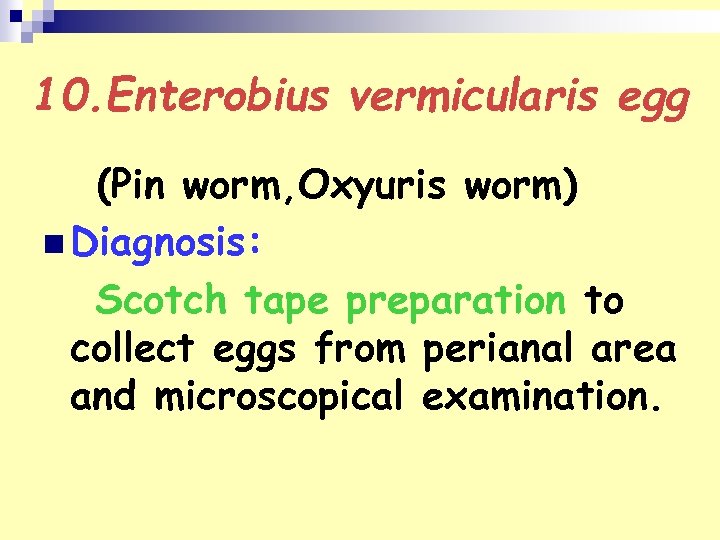 10.Enterobius vermicularis egg

(Pin worm,Oxyuris worm)

Diagnosis:

Scotch tape preparation to collect eggs from perianal area and microscopical examination.